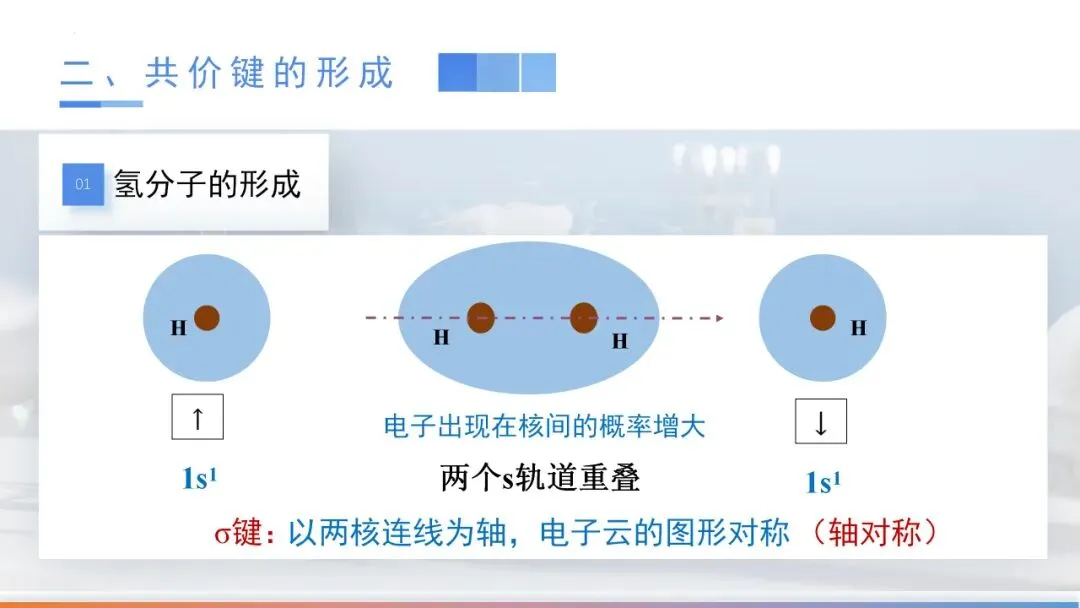 二、共价键的形成

01 氢分子的形成

H

H H

H

↑

电子出现在核间的概率增大

↓

$1s^1$

两个s轨道重叠

$1s^1$

σ键：以两核连线为轴，电子云的图形对称（轴对称）